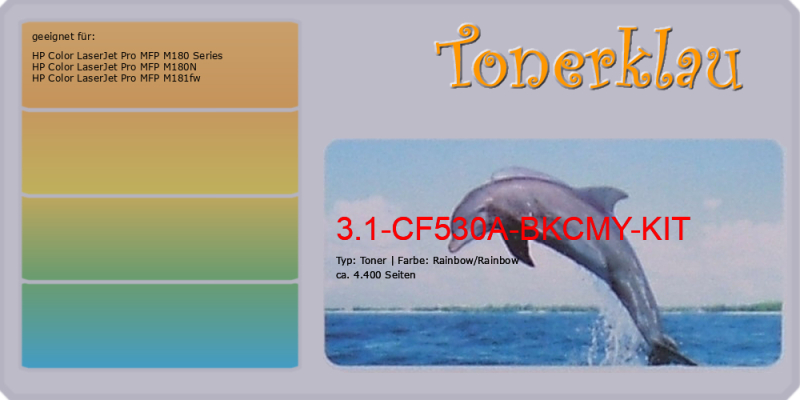 geeignet für:

HP Color LaserJet Pro MFP M180 Series
HP Color LaserJet Pro MFP M180N
HP Color LaserJet Pro MFP M181fw

Tonerklau

3.1-CF530A-BKCMY-KIT

Typ: Toner | Farbe: Rainbow/Rainbow
ca. 4.400 Seiten